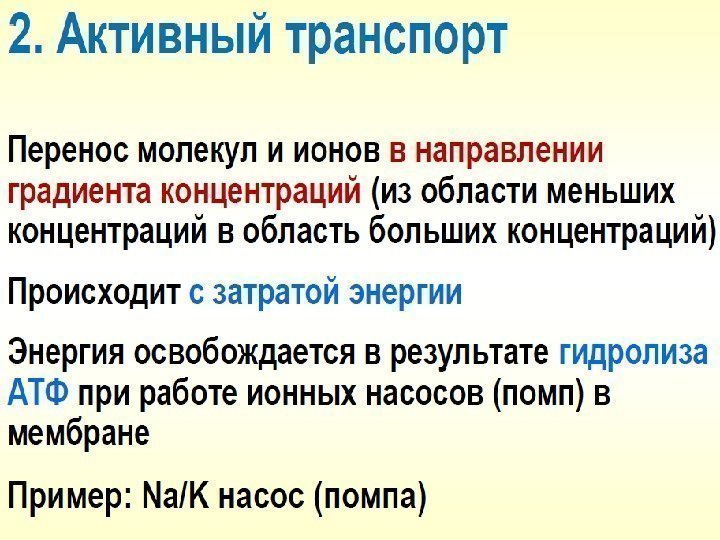 2. Активный транспорт

Перенос молекул и ионов в направлении градиента концентраций (из области меньших концентраций в область больших концентраций)

Происходит с затратой энергии

Энергия освобождается в результате гидролиза АТФ при работе ионных насосов (помп) в мембране

Пример: Na/K насос (помпа)